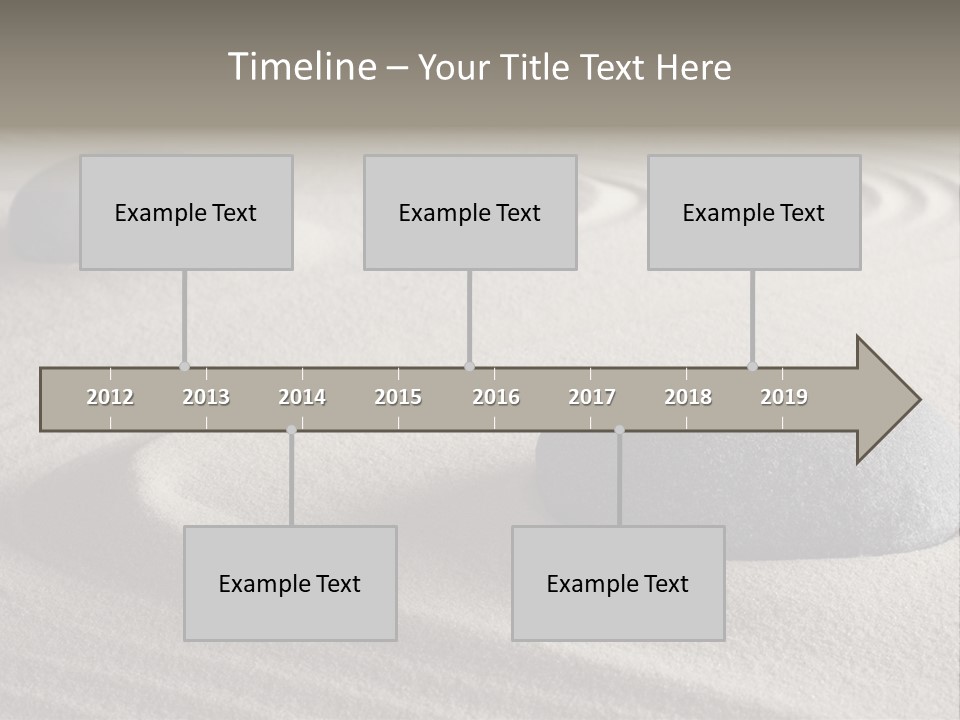 Timeline – Your Title Text Here

Example Text

Example Text

Example Text

2012 2013 2014 2015 2016 2017 2018 2019

Example Text

Example Text